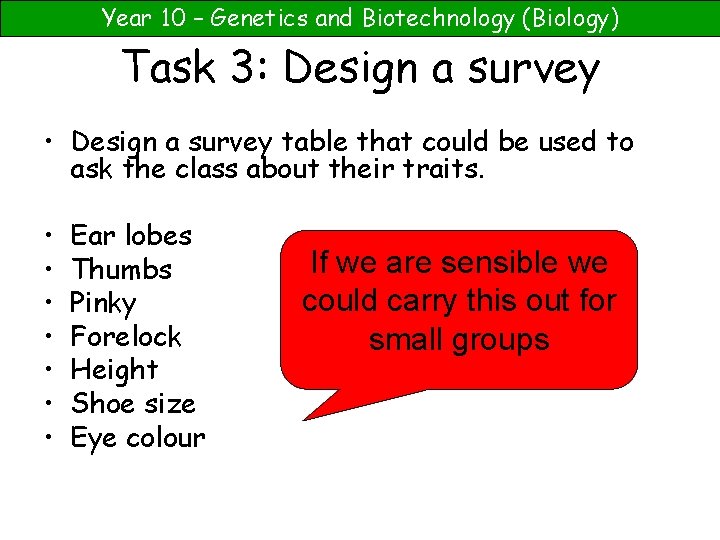 Year 10 – Genetics and Biotechnology (Biology)

Task 3: Design a survey

• Design a survey table that could be used to ask the class about their traits.

• Ear lobes
• Thumbs
• Pinky
• Forelock
• Height
• Shoe size
• Eye colour

If we are sensible we could carry this out for small groups